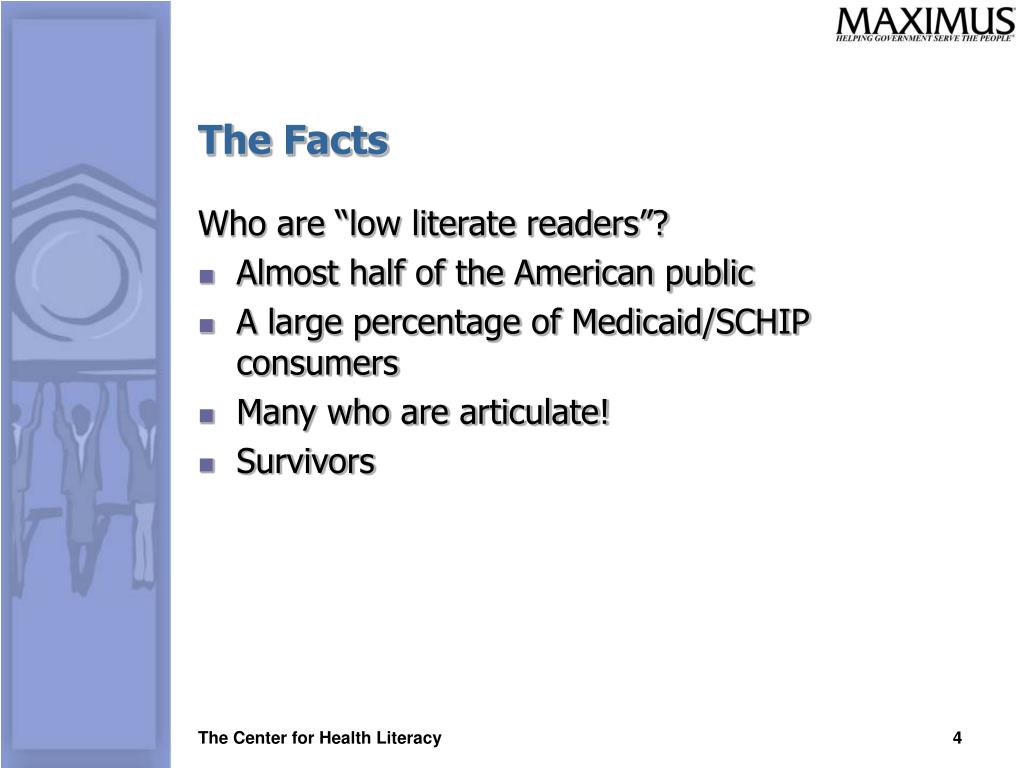 MAXIMUS
HELPING GOVERNMENT SERVE THE PEOPLE

The Facts

Who are “low literate readers”?

- Almost half of the American public
- A large percentage of Medicaid/SCHIP consumers
- Many who are articulate!
- Survivors

The Center for Health Literacy

4